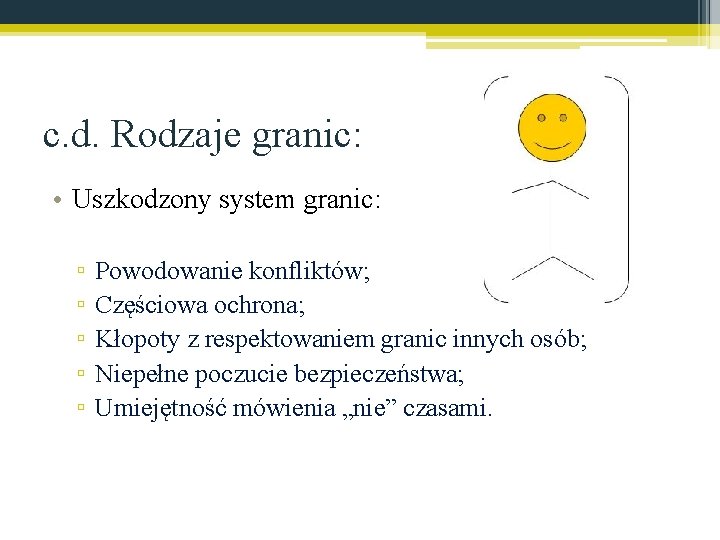 c.d. Rodzaje granic:

• Uszkodzony system granic:

▫ Powodowanie konfliktów;
▫ Częściowa ochrona;
▫ Kłopoty z respektowaniem granic innych osób;
▫ Niepełne poczucie bezpieczeństwa;
▫ Umiejętność mówienia „nie” czasami.